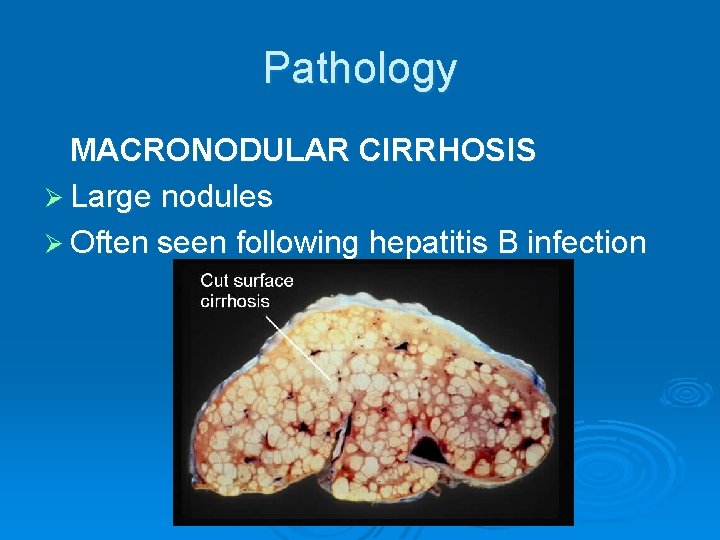 Pathology

MACRONODULAR CIRRHOSIS

➢ Large nodules

➢ Often seen following hepatitis B infection

Cut surface cirrhosis